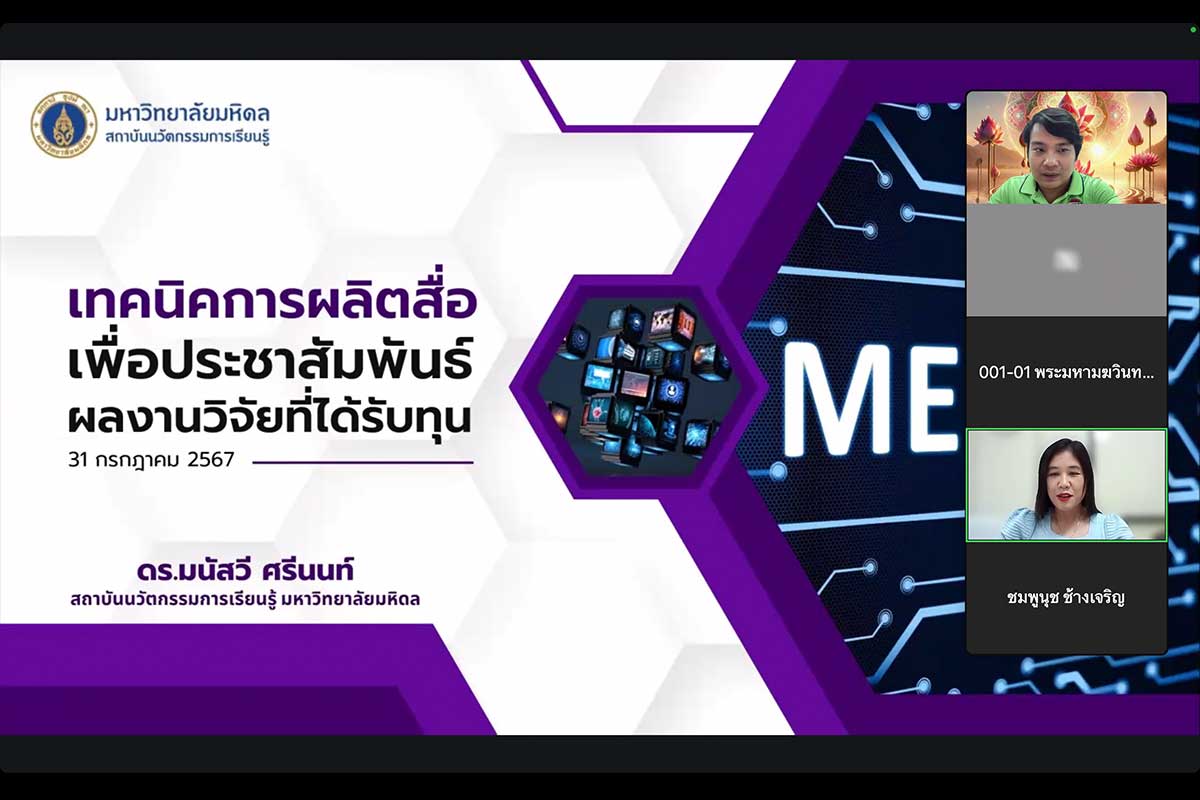 มหาวิทยาลัยมหิดล
สถาบันนวัตกรรมการเรียนรู้

เทคนิคการผลิตสื่อ
เพื่อประชาสัมพันธ์
ผลงานวิจัยที่ได้รับทุน
31 กรกฎาคม 2567

ดร.มนัสวี ศรีนนท์
สถาบันนวัตกรรมการเรียนรู้ มหาวิทยาลัยมหิดล

ME

001-01 พระมหามฆวินท...

ชมพูนุช ช้างเจริญ